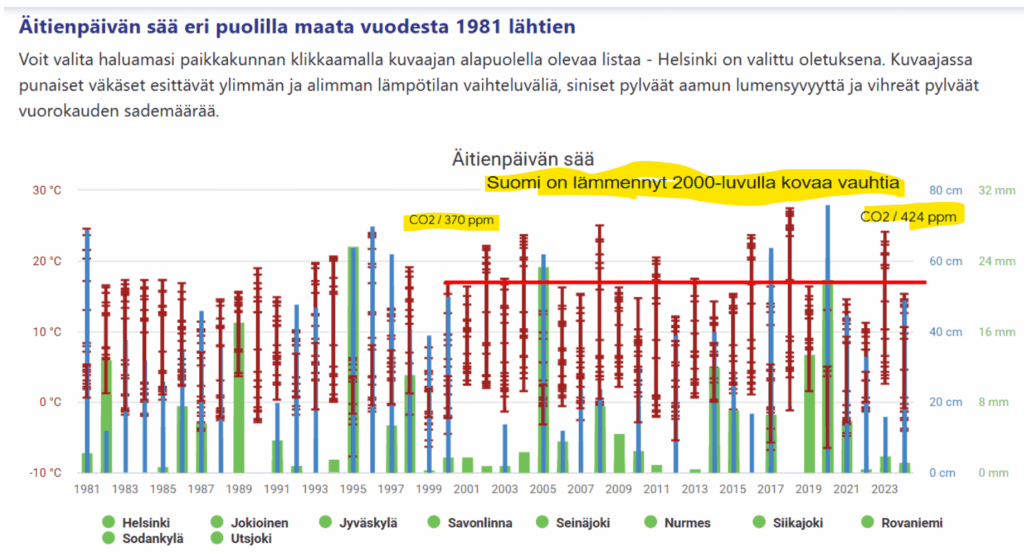 Äitienpäivän sää eri puolilla maata vuodesta 1981 lähtien

Voit valita haluamasi paikkakunnan klikkaamalla kuvaajan alapuolella olevaa listaa - Helsinki on valittu oletuksena. Kuvaajassa punaiset väkäset esittävät ylimmän ja alimman lämpötilan vaihteluväliä, siniset pylväät aamun lumensyvyyttä ja vihreät pylväät vuorokauden sademäärää.

Äitienpäivän sää

Suomi on lämmennyt 2000-luvulla kovaa vauhtia

CO2 / 370 ppm

CO2 / 424 ppm

30 °C
20 °C
10 °C
0 °C
-10 °C

80 cm
60 cm
40 cm
20 cm
0 cm

32 mm
24 mm
16 mm
8 mm
0 mm

1981 1983 1985 1987 1989 1991 1993 1995 1997 1999 2001 2003 2005 2007 2009 2011 2013 2015 2017 2019 2021 2023

Helsinki Jokioinen Jyväskylä Savonlinna Seinäjoki Nurmes Siikajoki Rovaniemi Sodankylä Utsjoki